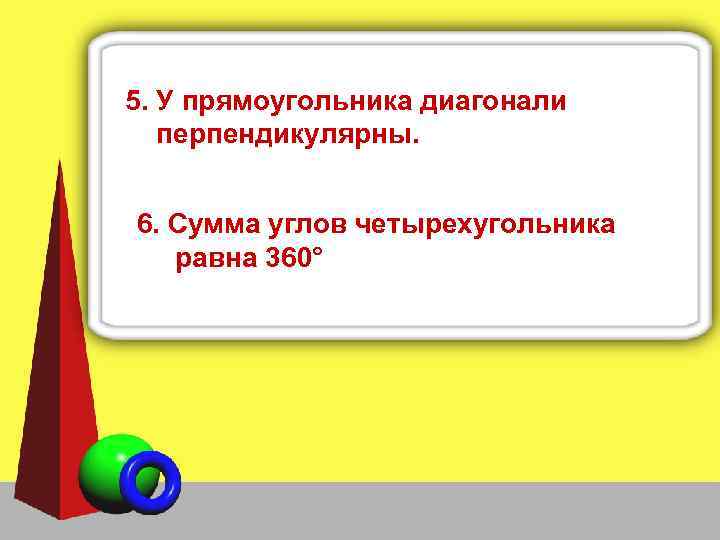 5. У прямоугольника диагонали перпендикулярны.

6. Сумма углов четырехугольника равна 360°